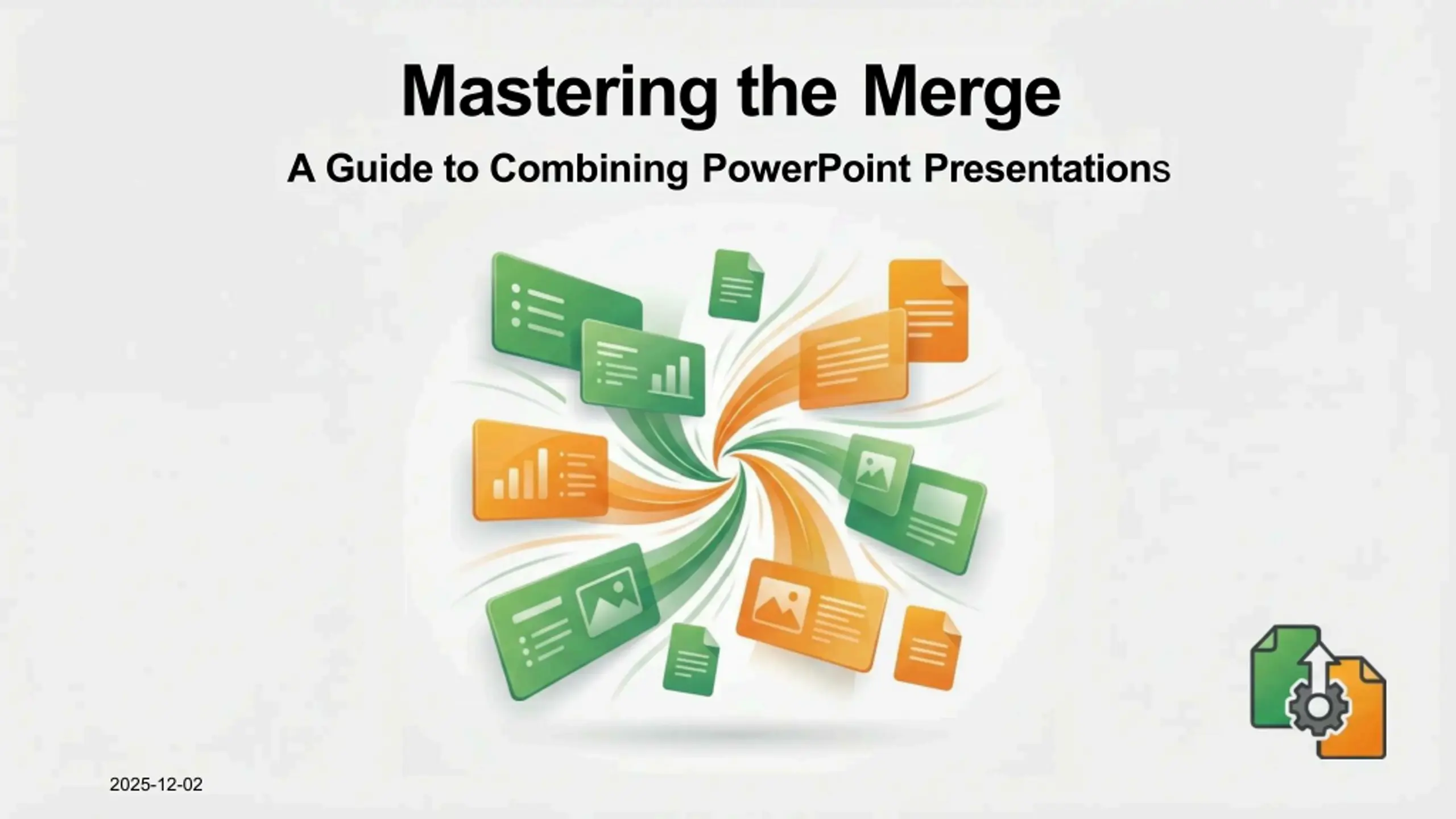 Mastering the Merge

A Guide to Combining PowerPoint Presentations

2025-12-02